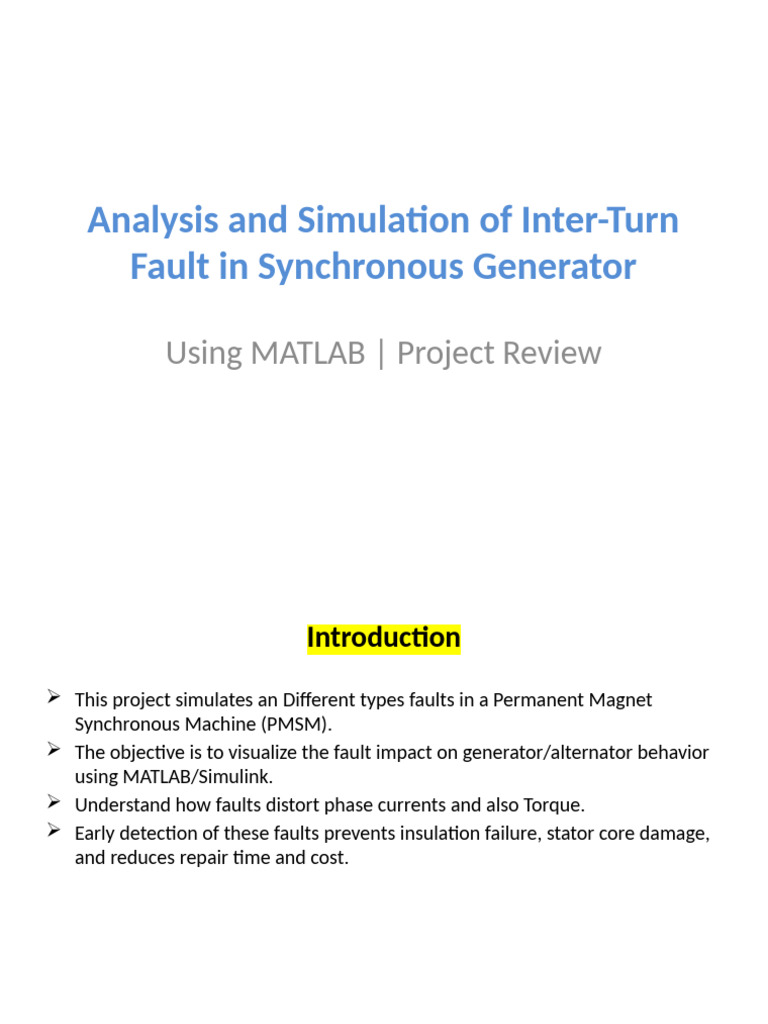 Analysis and Simulation of Inter-Turn Fault in Synchronous Generator

Using MATLAB | Project Review

Introduction

➢ This project simulates an Different types faults in a Permanent Magnet Synchronous Machine (PMSM).
➢ The objective is to visualize the fault impact on generator/alternator behavior using MATLAB/Simulink.
➢ Understand how faults distort phase currents and also Torque.
➢ Early detection of these faults prevents insulation failure, stator core damage, and reduces repair time and cost.